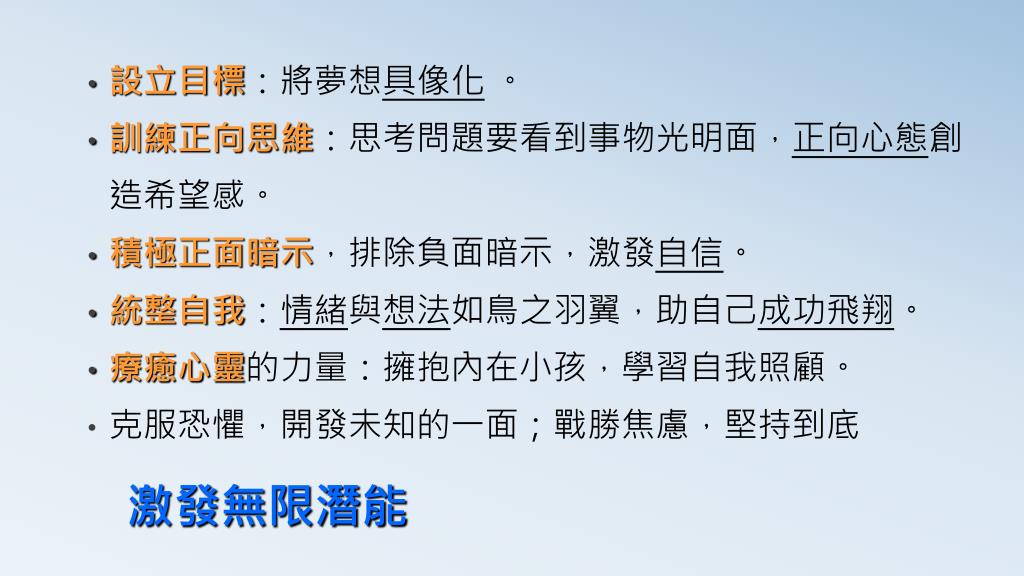 • 設立目標：將夢想具像化 。

• 訓練正向思維：思考問題要看到事物光明面，正向心態創造希望感。

• 積極正面暗示，排除負面暗示，激發自信。

• 統整自我：情緒與想法如鳥之羽翼，助自己成功飛翔。

• 療癒心靈的力量：擁抱內在小孩，學習自我照顧。

• 克服恐懼，開發未知的一面；戰勝焦慮，堅持到底

激發無限潛能